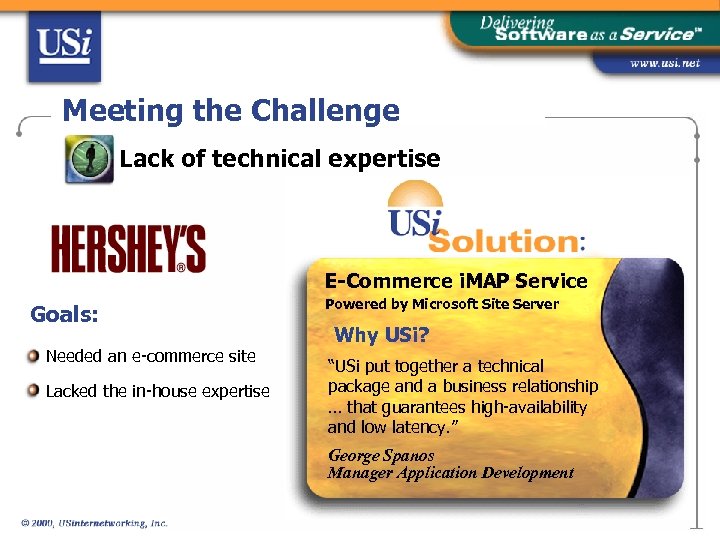 USi

Delivering Software as a Service™
www.usi.net

Meeting the Challenge

Lack of technical expertise

HERSHEY'S®

Goals:

Needed an e-commerce site

Lacked the in-house expertise

USi Solution:

E-Commerce iMAP Service
Powered by Microsoft Site Server

Why USi?

"USi put together a technical package and a business relationship ... that guarantees high-availability and low latency."

George Spanos
Manager Application Development

© 2000, USinternetworking, Inc.